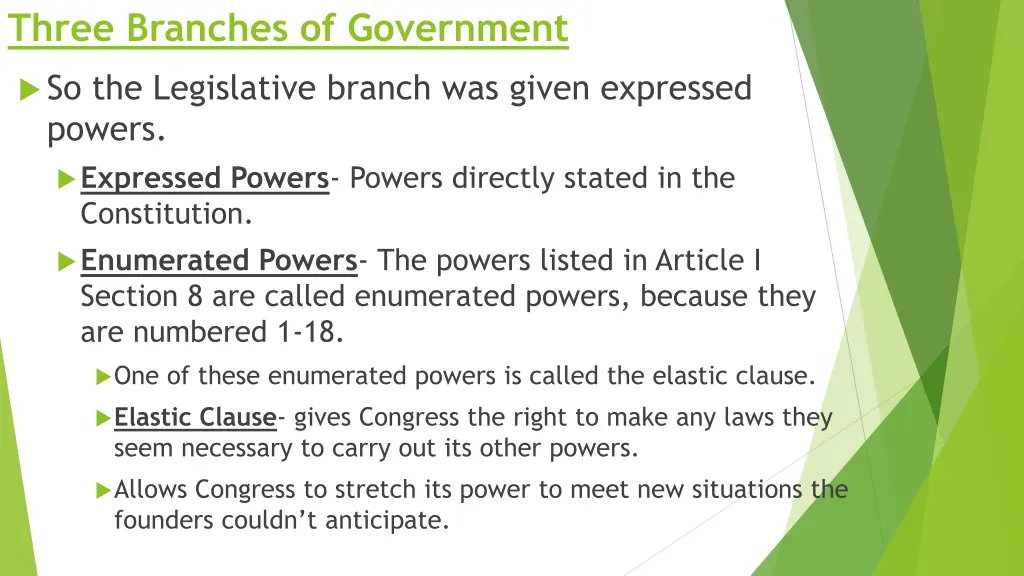 Three Branches of Government

So the Legislative branch was given expressed powers.

Expressed Powers- Powers directly stated in the Constitution.

Enumerated Powers- The powers listed in Article I Section 8 are called enumerated powers, because they are numbered 1-18.

One of these enumerated powers is called the elastic clause.

Elastic Clause- gives Congress the right to make any laws they seem necessary to carry out its other powers.

Allows Congress to stretch its power to meet new situations the founders couldn't anticipate.